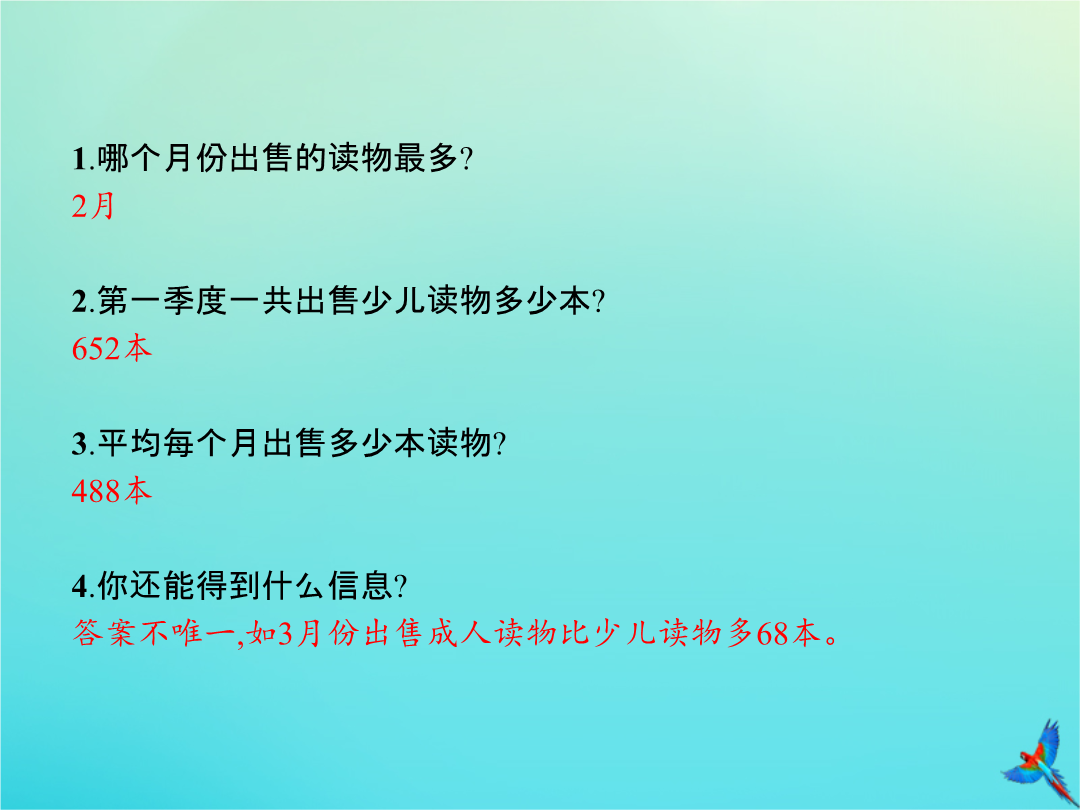 1.哪个月份出售的读物最多?
2月

2.第一季度一共出售少儿读物多少本?
652本

3.平均每个月出售多少本读物?
488本

4.你还能得到什么信息?
答案不唯一,如3月份出售成人读物比少儿读物多68本。